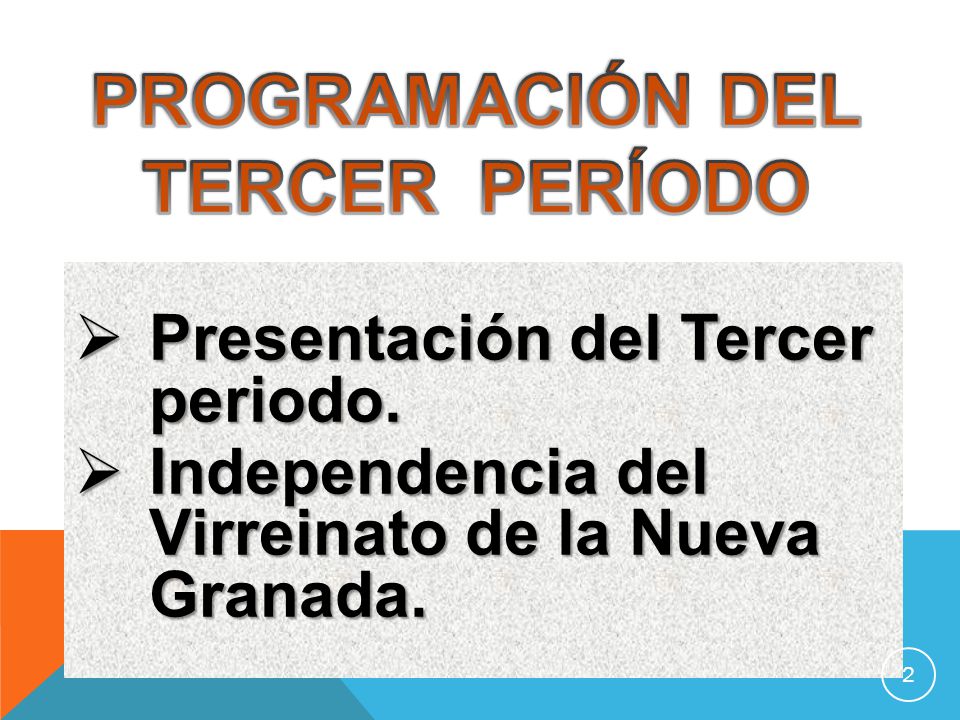 PROGRAMACIÓN DEL TERCER PERÍODO

➢ Presentación del Tercer periodo.
➢ Independencia del Virreinato de la Nueva Granada.

2